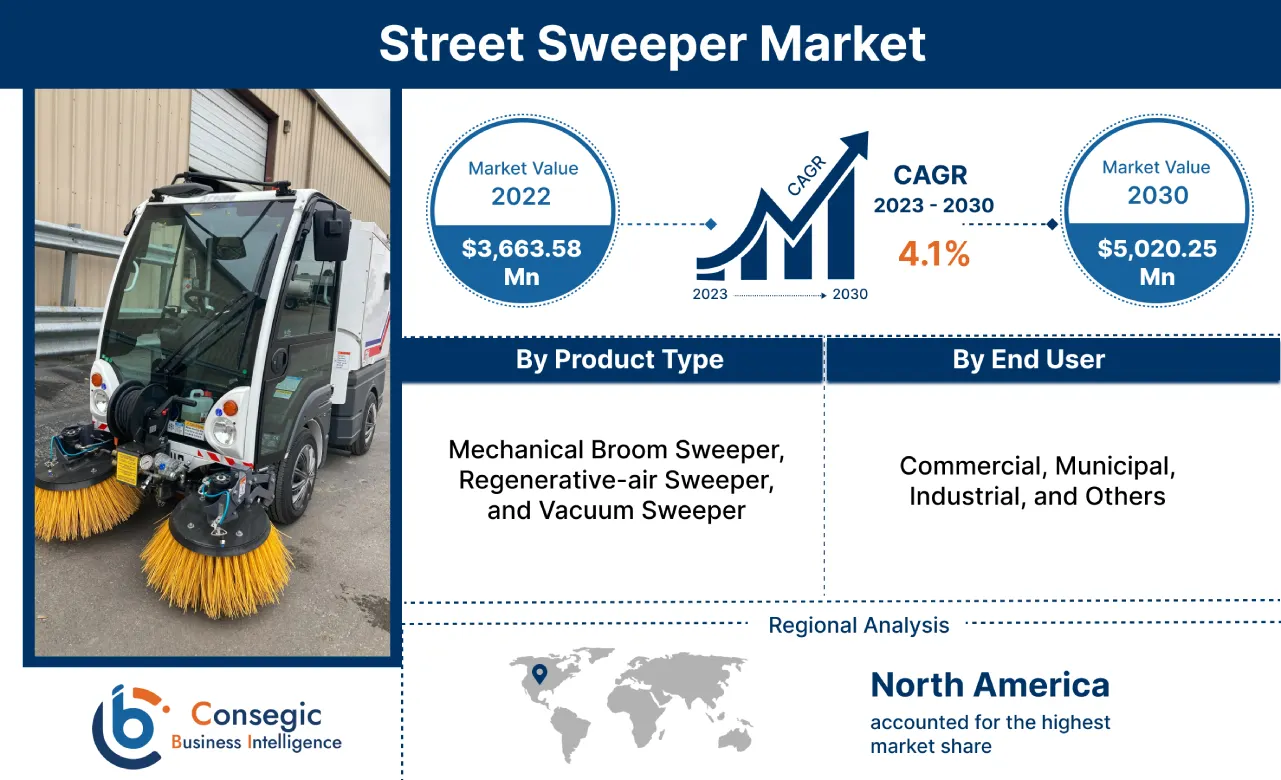 Street Sweeper Market

Market Value
2022
$3,663.58 Mn

CAGR
2023
2030

CAGR
2023 - 2030
4.1%

Market Value
2030
$5,020.25 Mn

By Product Type

Mechanical Broom Sweeper, Regenerative-air Sweeper, and Vacuum Sweeper

By End User

Commercial, Municipal, Industrial, and Others

Regional Analysis

North America
accounted for the highest market share

Consegic
Business Intelligence